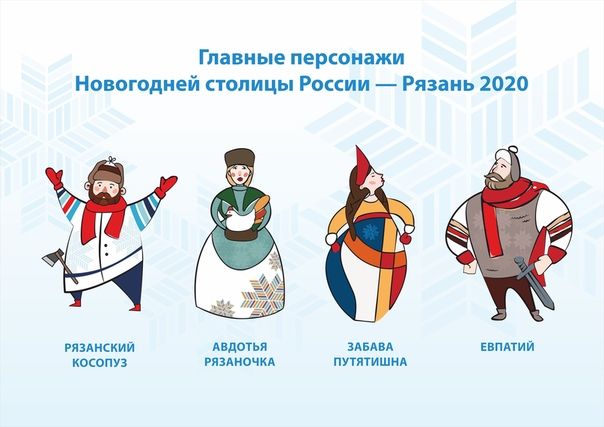 Главные персонажи
Новогодней столицы России — Рязань 2020

РЯЗАНСКИЙ КОСОПУЗ

АВДОТЬЯ РЯЗАНОЧКА

ЗАБАВА ПУТЯТИШНА

ЕВПАТИЙ